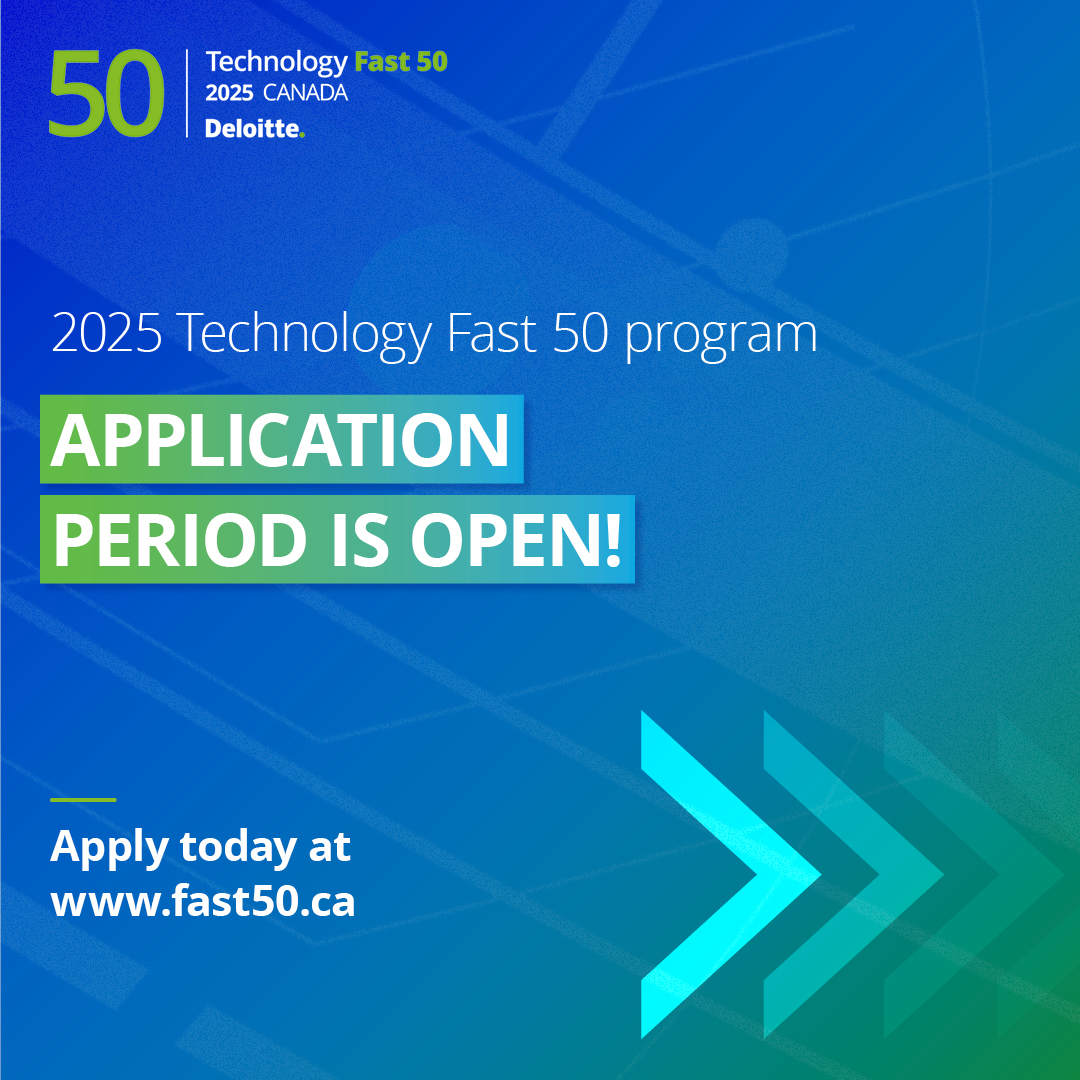 50 Technology Fast 50
2025 CANADA
Deloitte.

2025 Technology Fast 50 program

APPLICATION PERIOD IS OPEN!

Apply today at www.fast50.ca